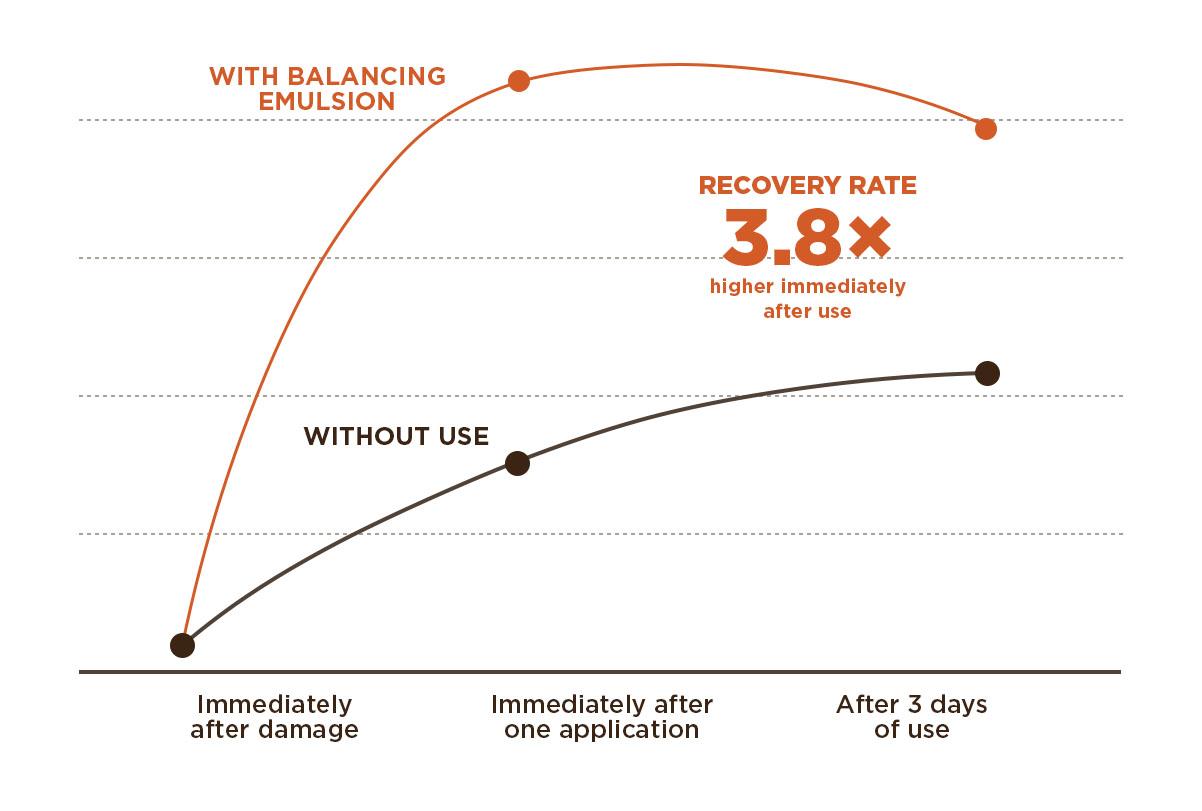 WITH BALANCING EMULSION

RECOVERY RATE
3.8×
higher immediately after use

WITHOUT USE

Immediately after damage

Immediately after one application

After 3 days of use